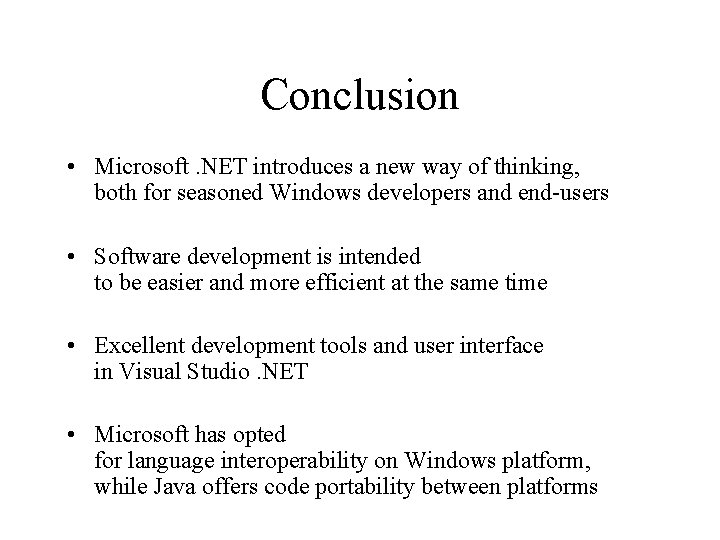 Conclusion

• Microsoft .NET introduces a new way of thinking, both for seasoned Windows developers and end-users

• Software development is intended to be easier and more efficient at the same time

• Excellent development tools and user interface in Visual Studio .NET

• Microsoft has opted for language interoperability on Windows platform, while Java offers code portability between platforms